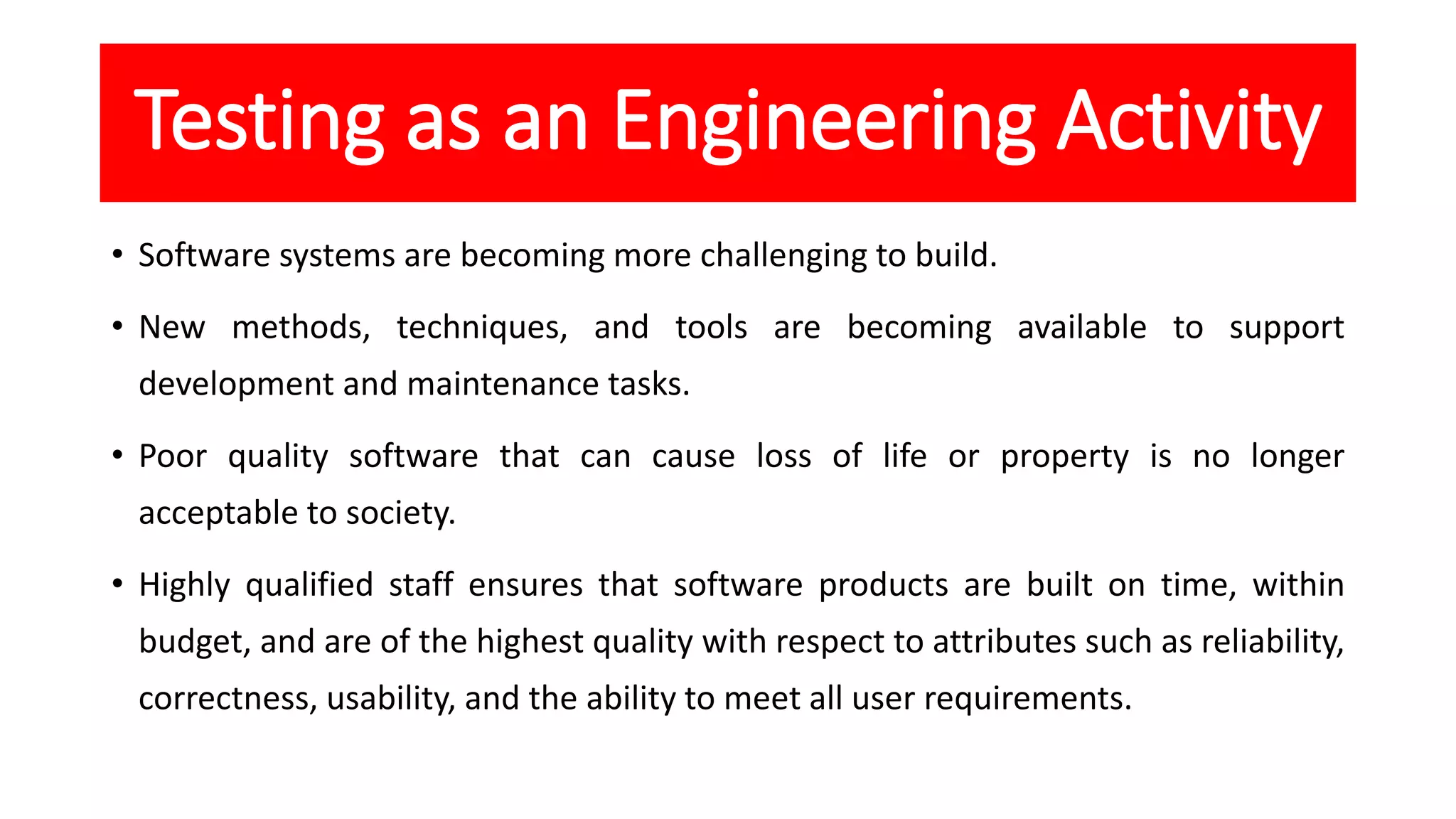 Testing as an Engineering Activity

• Software systems are becoming more challenging to build.

• New methods, techniques, and tools are becoming available to support development and maintenance tasks.

• Poor quality software that can cause loss of life or property is no longer acceptable to society.

• Highly qualified staff ensures that software products are built on time, within budget, and are of the highest quality with respect to attributes such as reliability, correctness, usability, and the ability to meet all user requirements.